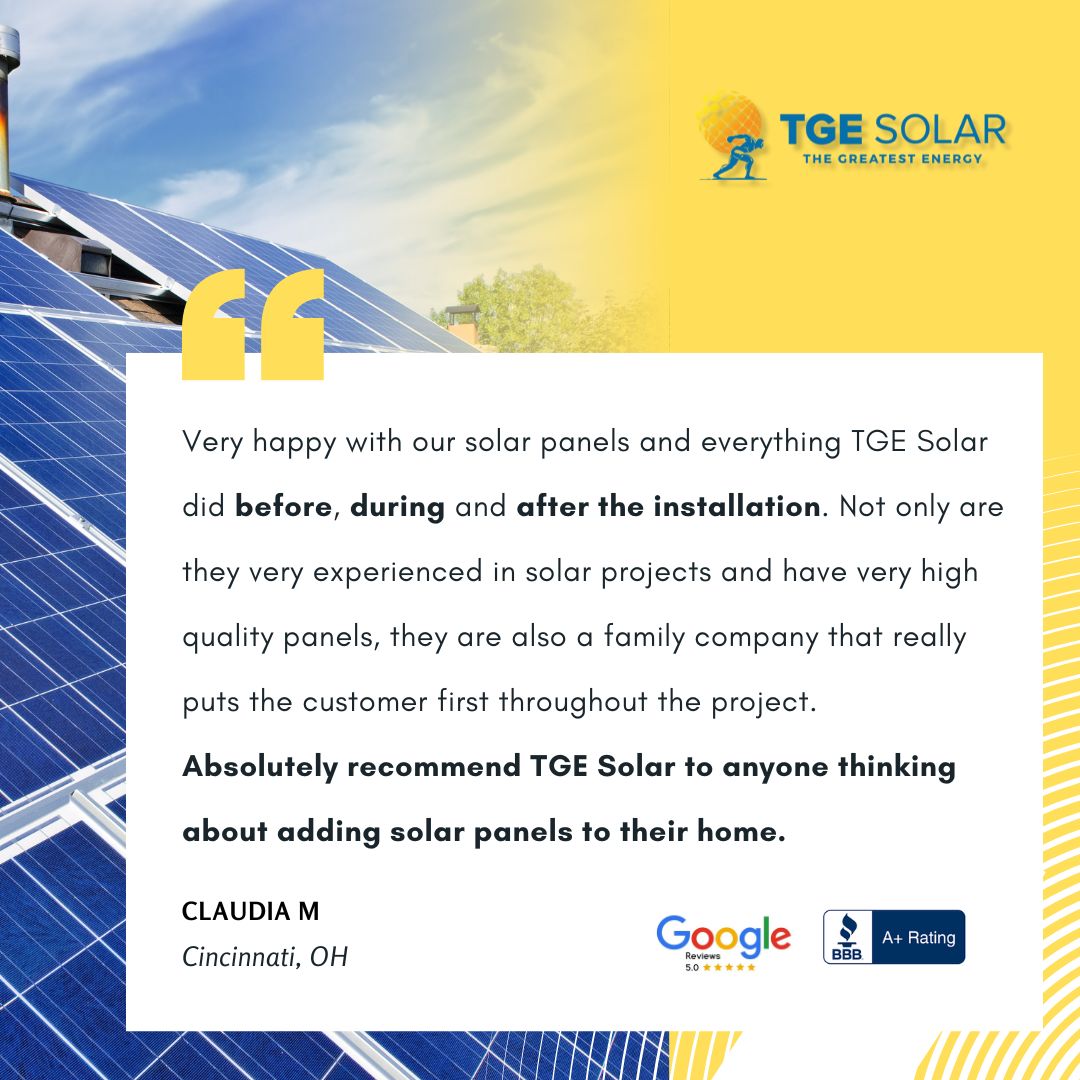 TGE SOLAR
THE GREATEST ENERGY

Very happy with our solar panels and everything TGE Solar did before, during and after the installation. Not only are they very experienced in solar projects and have very high quality panels, they are also a family company that really puts the customer first throughout the project.
Absolutely recommend TGE Solar to anyone thinking about adding solar panels to their home.

CLAUDIA M
Cincinnati, OH

Google
Reviews
5.0 ★★★★★

BBB
A+ Rating